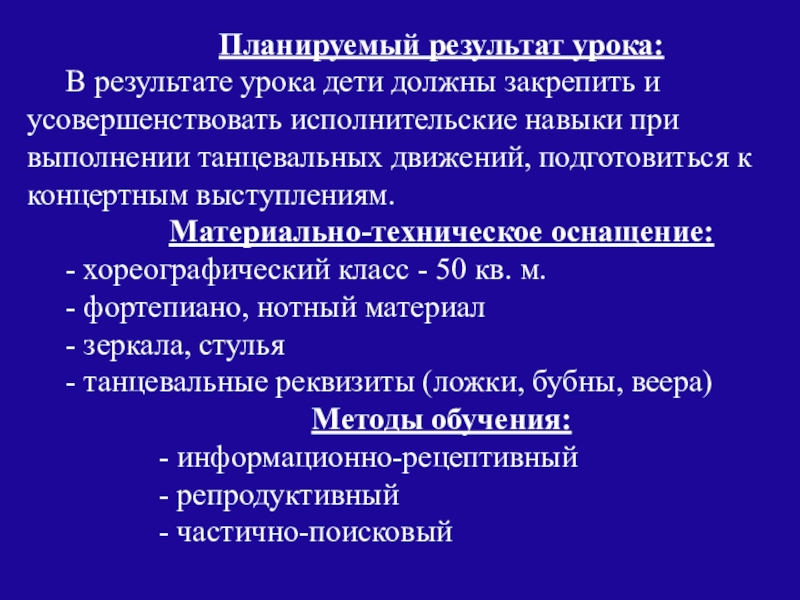 Планируемый результат урока:

В результате урока дети должны закрепить и усовершенствовать исполнительские навыки при выполнении танцевальных движений, подготовиться к концертным выступлениям.

Материально-техническое оснащение:

- хореографический класс - 50 кв. м.
- фортепиано, нотный материал
- зеркала, стулья
- танцевальные реквизиты (ложки, бубны, веера)

Методы обучения:

- информационно-рецептивный
- репродуктивный
- частично-поисковый